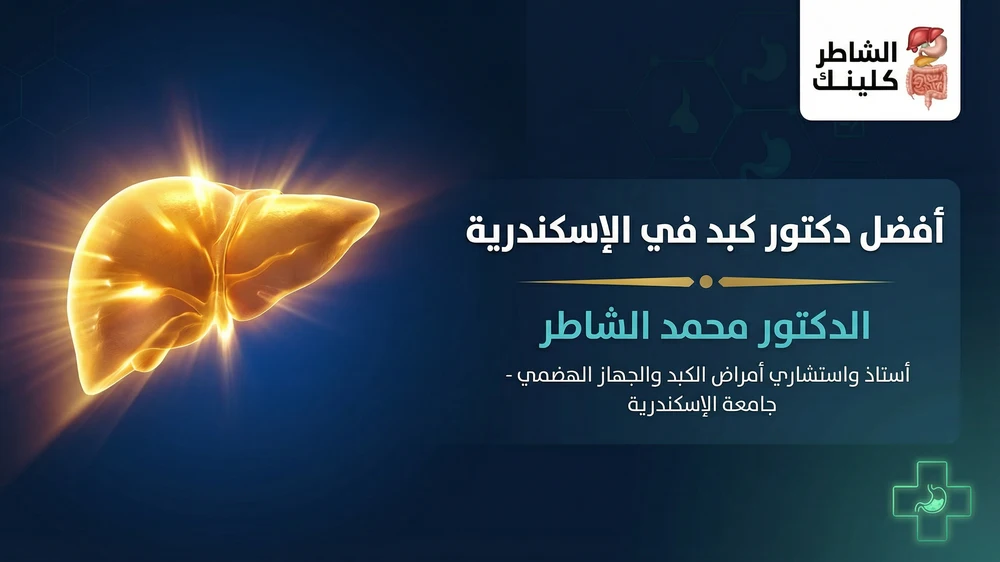 الشاطر
كلينك

أفضل دكتور كبد في الإسكندرية

الدكتور محمد الشاطر

أستاذ واستشاري أمراض الكبد والجهاز الهضمي - جامعة الإسكندرية